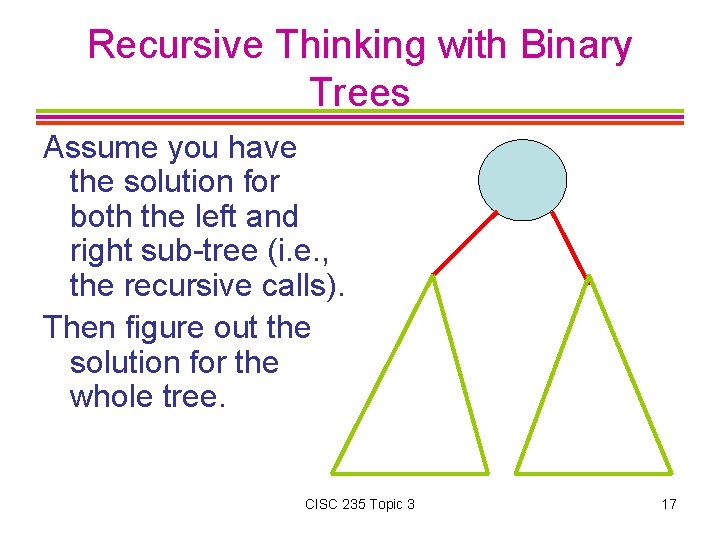 Recursive Thinking with Binary Trees

Assume you have the solution for both the left and right sub-tree (i.e., the recursive calls).

Then figure out the solution for the whole tree.

CISC 235 Topic 3

17